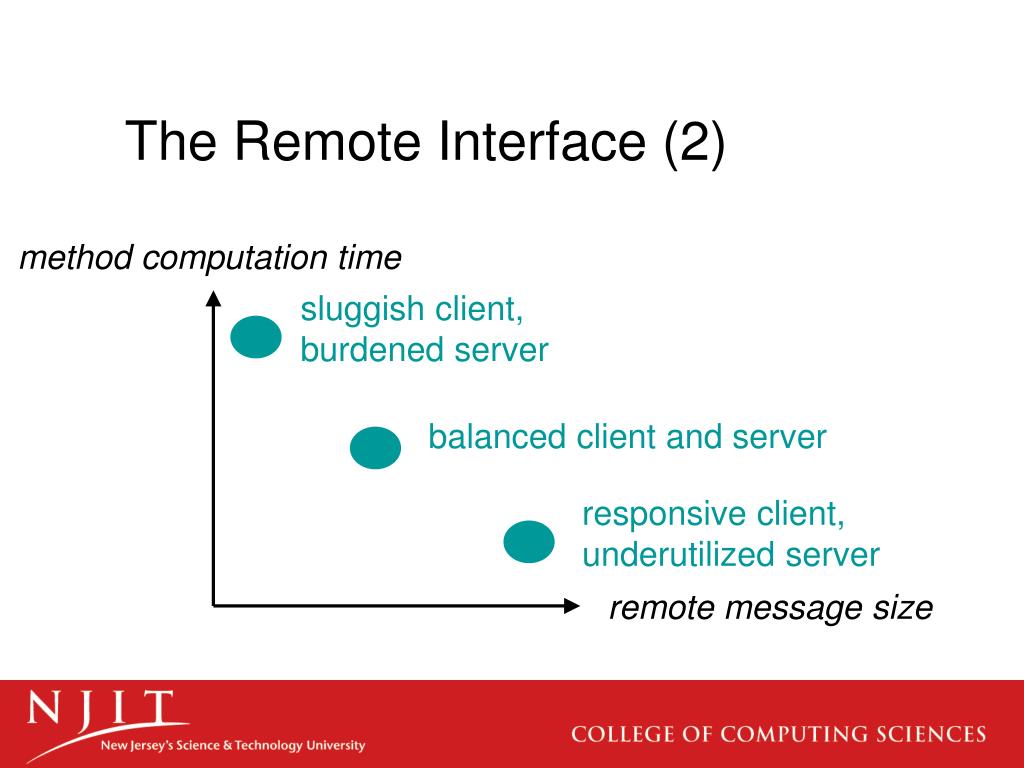 The Remote Interface (2)

method computation time

sluggish client, burdened server

balanced client and server

responsive client, underutilized server

remote message size

NJIT
New Jersey's Science & Technology University

COLLEGE OF COMPUTING SCIENCES